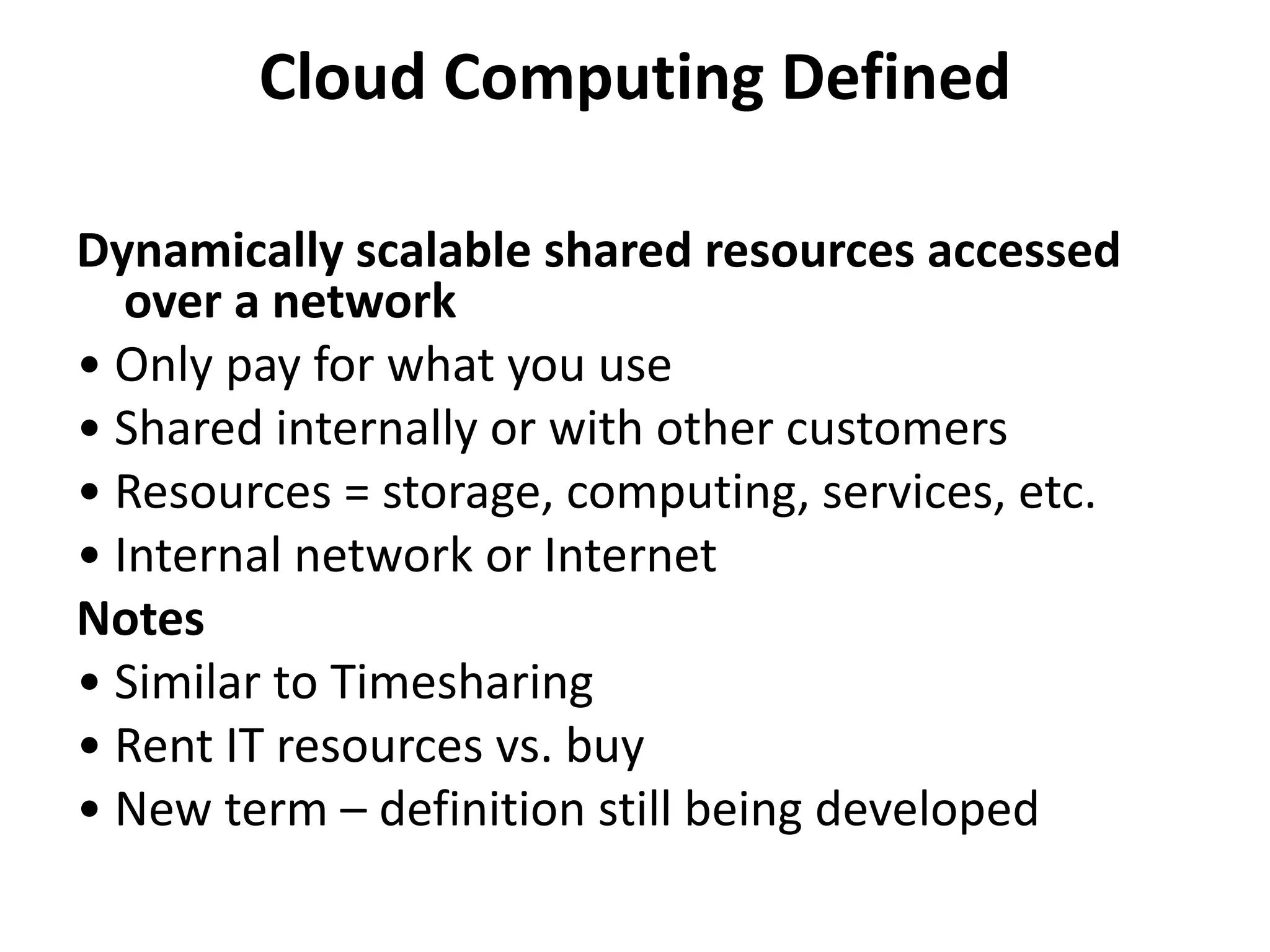 Cloud Computing Defined

Dynamically scalable shared resources accessed over a network

• Only pay for what you use
• Shared internally or with other customers
• Resources = storage, computing, services, etc.
• Internal network or Internet

Notes

• Similar to Timesharing
• Rent IT resources vs. buy
• New term – definition still being developed